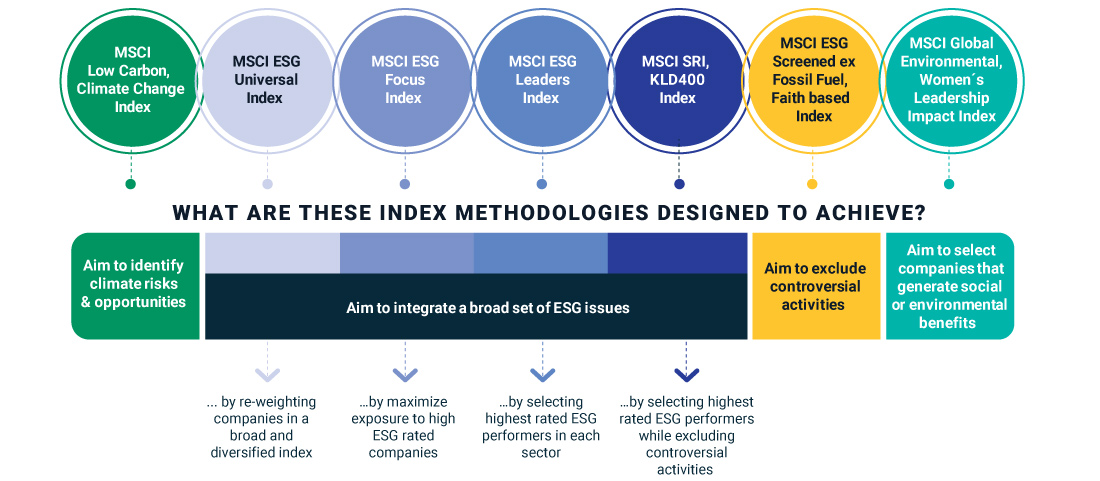 MSCI Low Carbon, Climate Change Index

MSCI ESG Universal Index

MSCI ESG Focus Index

MSCI ESG Leaders Index

MSCI SRI, KLD400 Index

MSCI ESG Screened ex Fossil Fuel, Faith based Index

MSCI Global Environmental, Women´s Leadership Impact Index

WHAT ARE THESE INDEX METHODOLOGIES DESIGNED TO ACHIEVE?

Aim to identify climate risks & opportunities

Aim to integrate a broad set of ESG issues

Aim to exclude controversial activities

Aim to select companies that generate social or environmental benefits

... by re-weighting companies in a broad and diversified index

...by maximize exposure to high ESG rated companies

...by selecting highest rated ESG performers in each sector

...by selecting highest rated ESG performers while excluding controversial activities